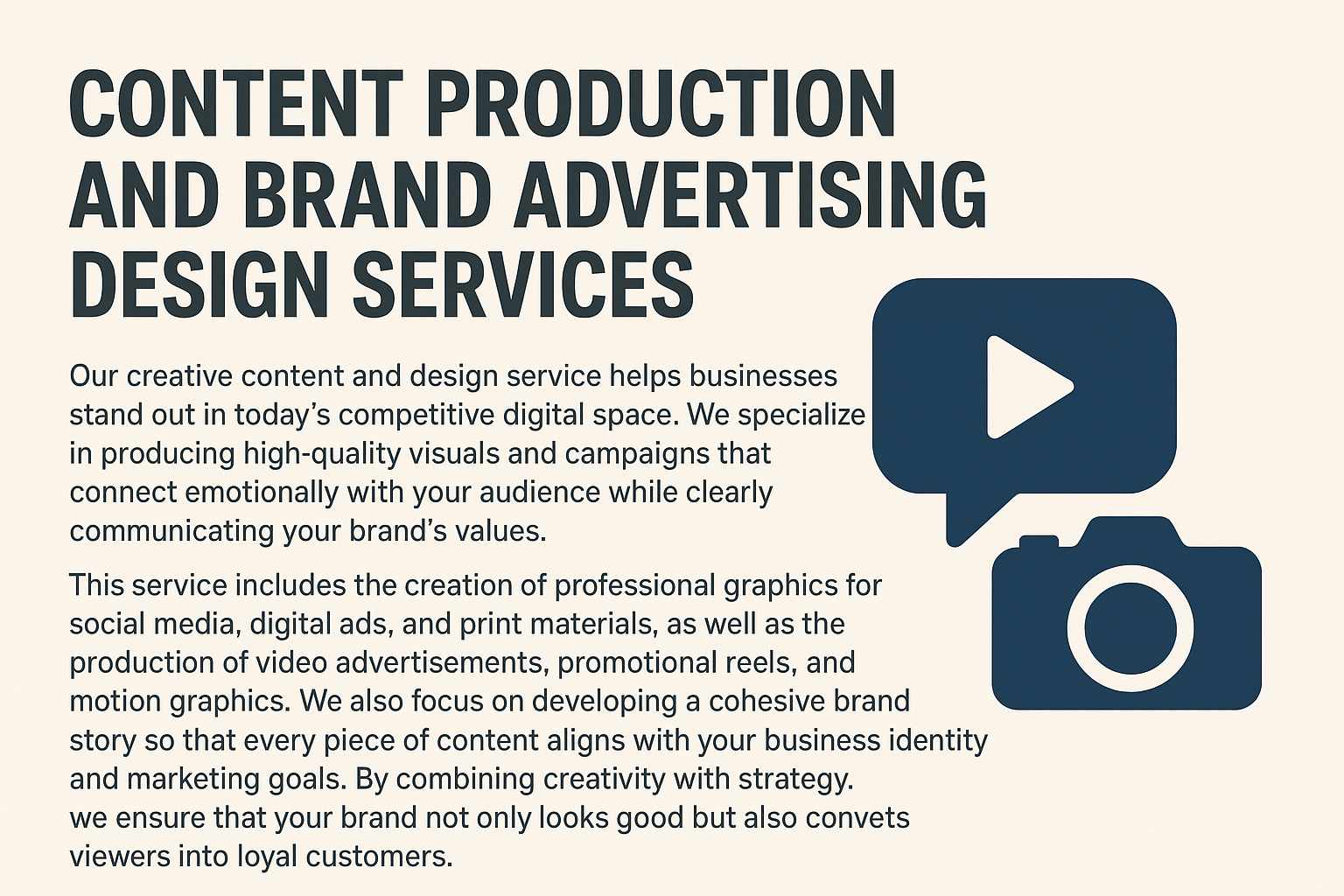 CONTENT PRODUCTION AND BRAND ADVERTISING DESIGN SERVICES

Our creative content and design service helps businesses stand out in today's competitive digital space. We specialize in producing high-quality visuals and campaigns that connect emotionally with your audience while clearly communicating your brand's values.

This service includes the creation of professional graphics for social media, digital ads, and print materials, as well as the production of video advertisements, promotional reels, and motion graphics. We also focus on developing a cohesive brand story so that every piece of content aligns with your business identity and marketing goals. By combining creativity with strategy. we ensure that your brand not only looks good but also convets viewers into loyal customers.